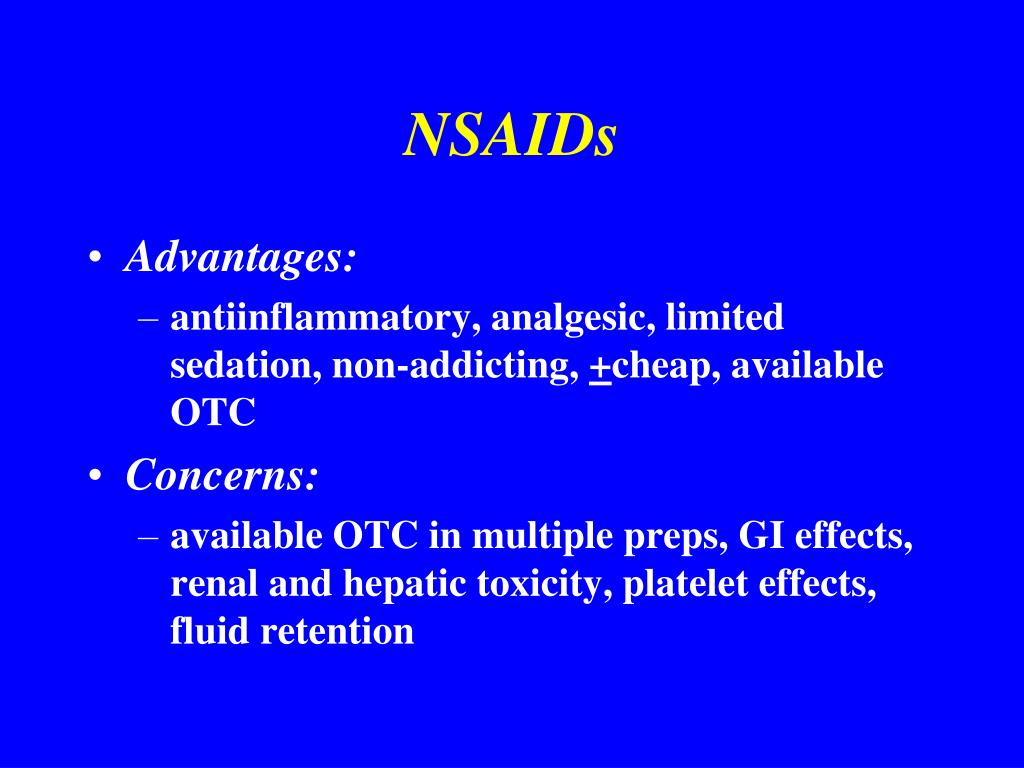 NSAIDs

• Advantages:
– antiinflammatory, analgesic, limited sedation, non-addicting, $\pm$cheap, available OTC

• Concerns:
– available OTC in multiple preps, GI effects, renal and hepatic toxicity, platelet effects, fluid retention